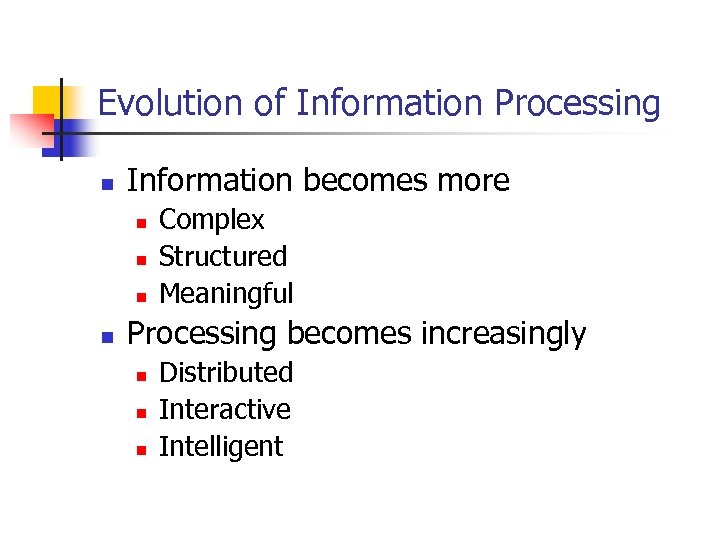 Evolution of Information Processing

- Information becomes more
  - Complex
  - Structured
  - Meaningful
- Processing becomes increasingly
  - Distributed
  - Interactive
  - Intelligent